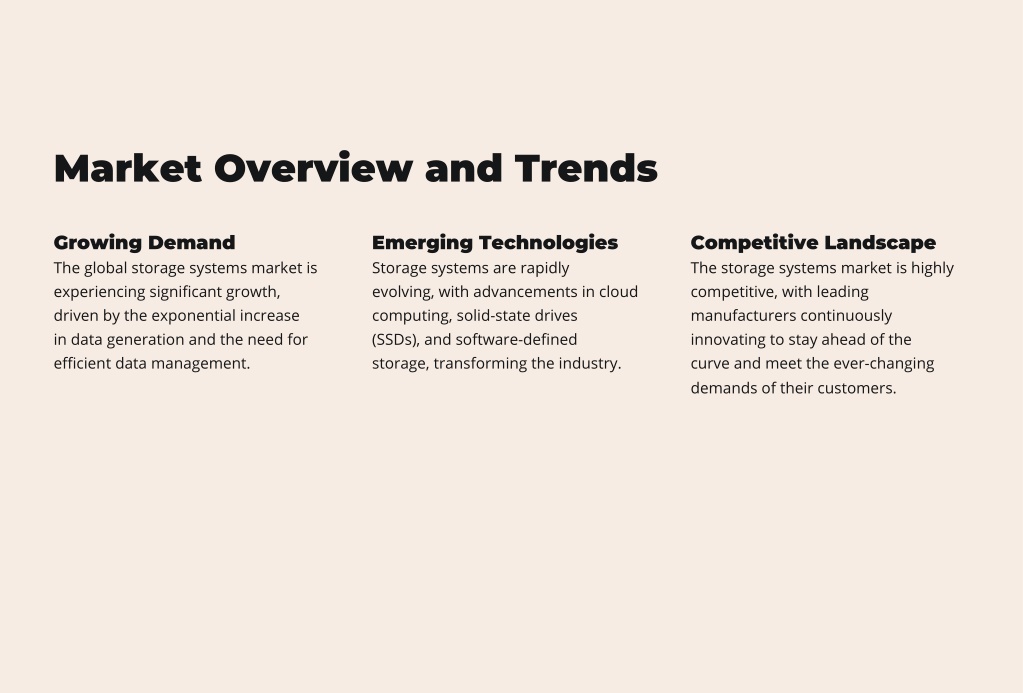 Market Overview and Trends

Growing Demand

The global storage systems market is experiencing significant growth, driven by the exponential increase in data generation and the need for efficient data management.

Emerging Technologies

Storage systems are rapidly evolving, with advancements in cloud computing, solid-state drives (SSDs), and software-defined storage, transforming the industry.

Competitive Landscape

The storage systems market is highly competitive, with leading manufacturers continuously innovating to stay ahead of the curve and meet the ever-changing demands of their customers.